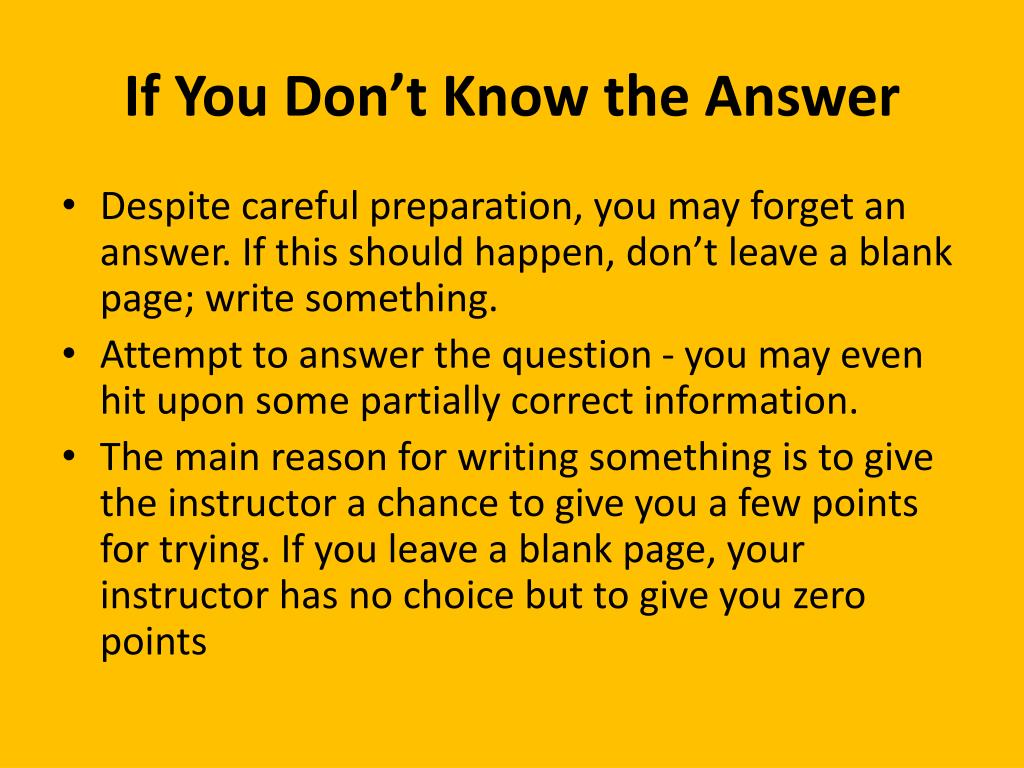 If You Don’t Know the Answer

• Despite careful preparation, you may forget an answer. If this should happen, don’t leave a blank page; write something.
• Attempt to answer the question - you may even hit upon some partially correct information.
• The main reason for writing something is to give the instructor a chance to give you a few points for trying. If you leave a blank page, your instructor has no choice but to give you zero points